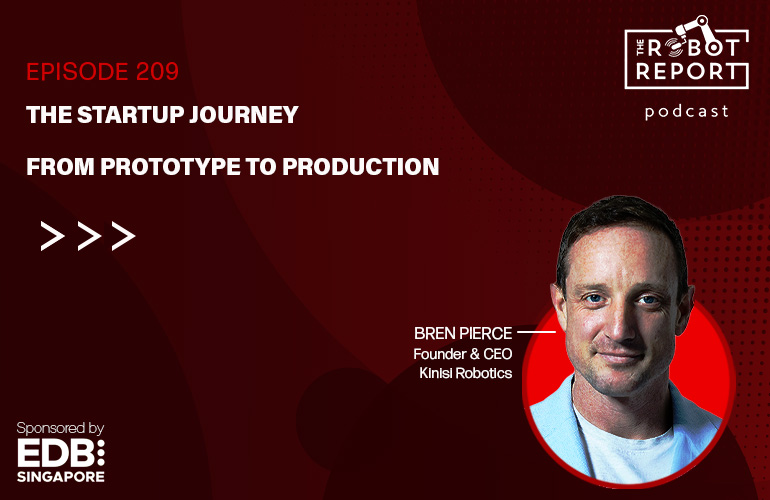 EPISODE 209

THE STARTUP JOURNEY

FROM PROTOTYPE TO PRODUCTION

>>>

THE ROBOT REPORT

podcast

BREN PIERCE
Founder & CEO
Kinisi Robotics

Sponsored by
EDB
SINGAPORE